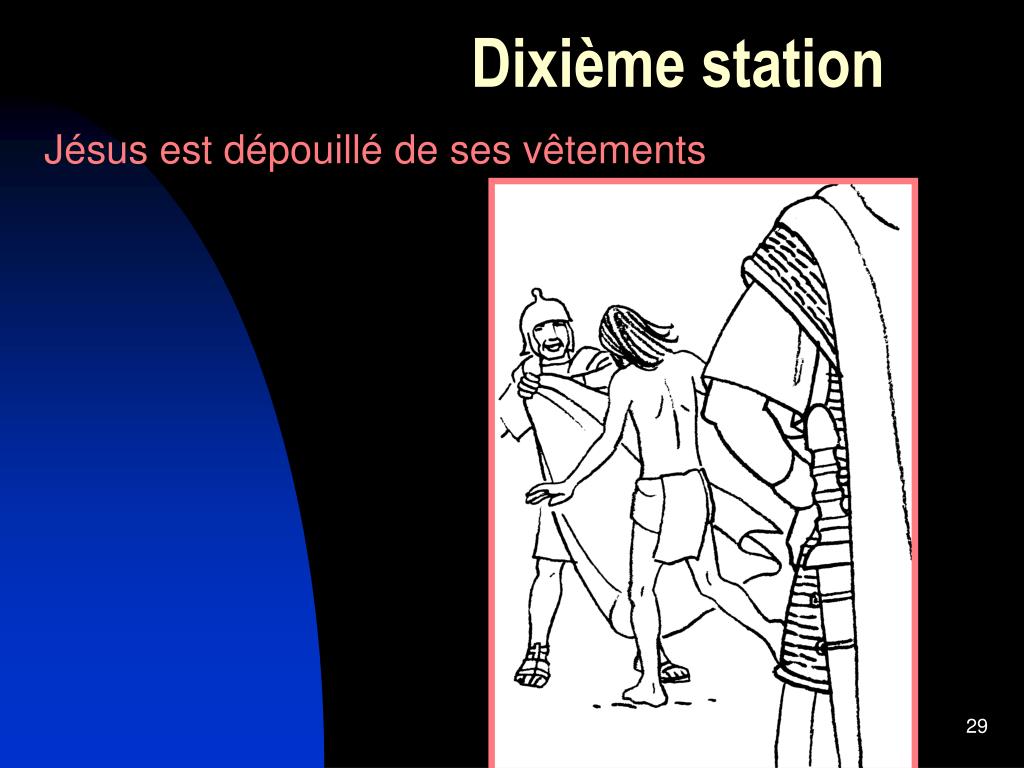 Dixième station

Jésus est dépouillé de ses vêtements

29